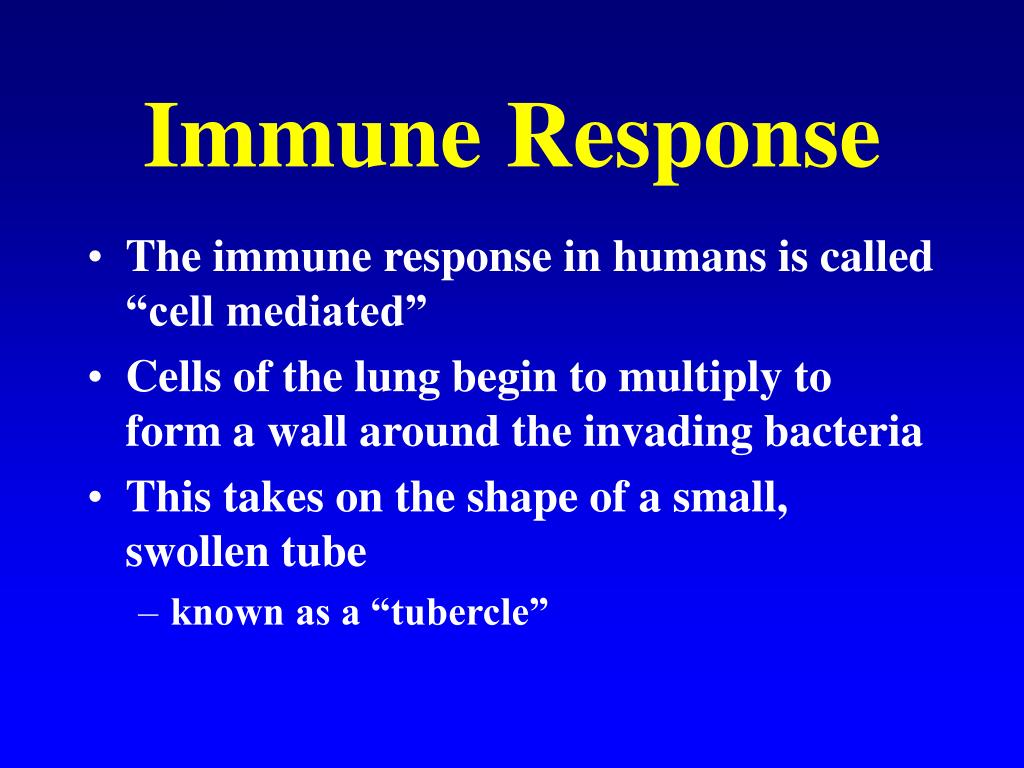 Immune Response

• The immune response in humans is called “cell mediated”
• Cells of the lung begin to multiply to form a wall around the invading bacteria
• This takes on the shape of a small, swollen tube
– known as a “tubercle”